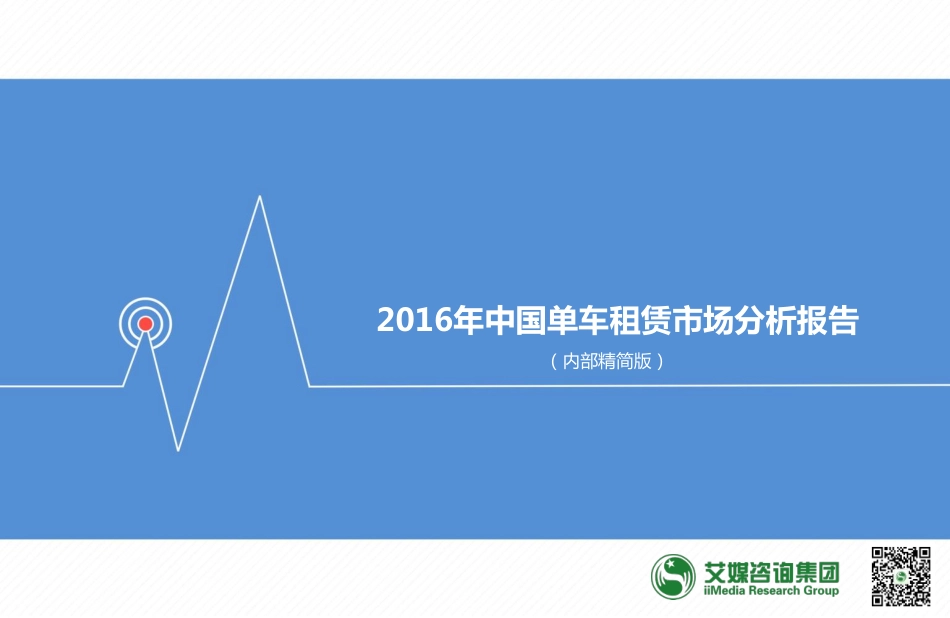 2016年中国单车租赁市场分析报告

（内部精简版）

艾媒咨询集团
iiMedia Research Group